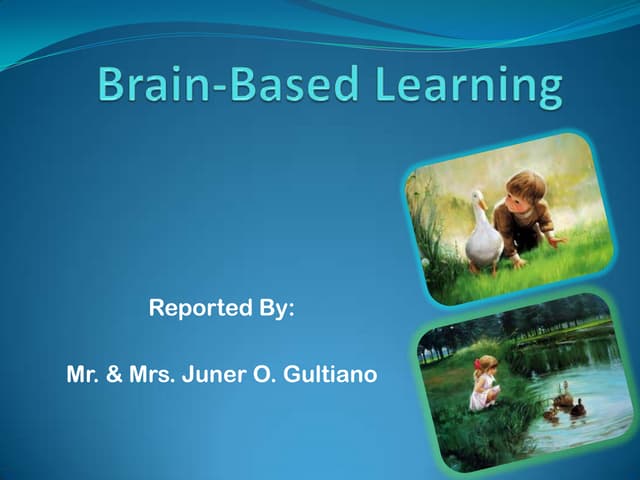 Brain-Based Learning

Reported By:

Mr. & Mrs. Juner O. Gultiano